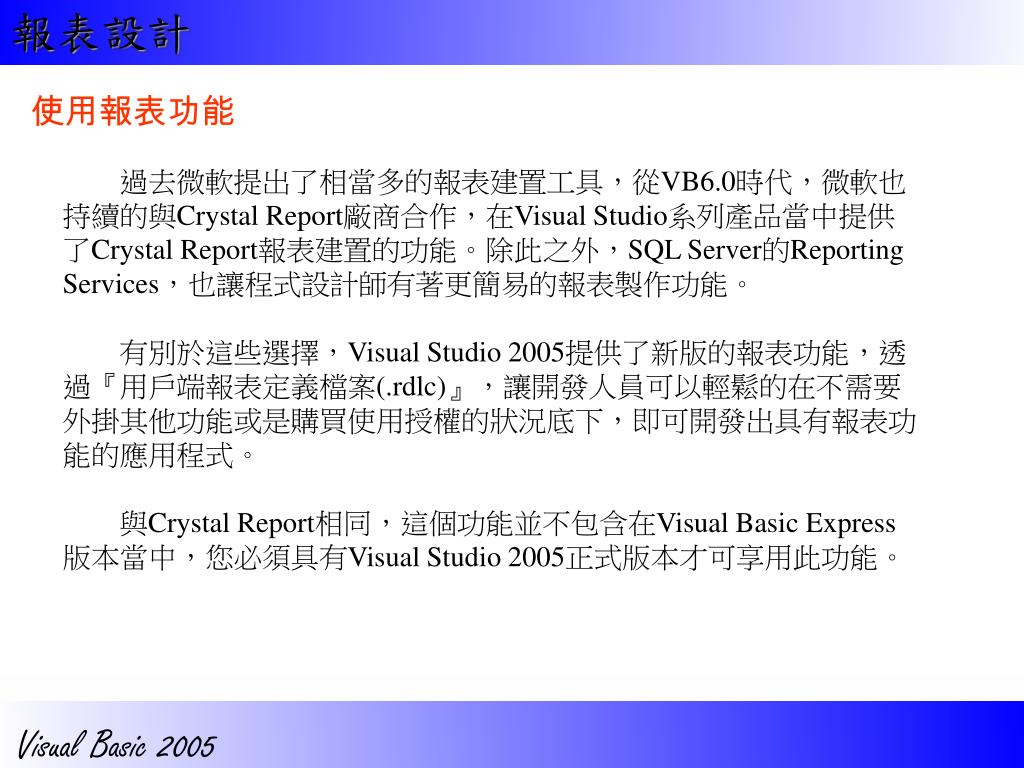 報表設計

使用報表功能

過去微軟提出了相當多的報表建置工具，從VB6.0時代，微軟也持續的與Crystal Report廠商合作，在Visual Studio系列產品當中提供了Crystal Report報表建置的功能。除此之外，SQL Server的Reporting Services，也讓程式設計師有著更簡易的報表製作功能。

有別於這些選擇，Visual Studio 2005提供了新版的報表功能，透過『用戶端報表定義檔案(.rdlc)』，讓開發人員可以輕鬆的在不需要外掛其他功能或是購買使用授權的狀況底下，即可開發出具有報表功能的應用程式。

與Crystal Report相同，這個功能並不包含在Visual Basic Express版本當中，您必須具有Visual Studio 2005正式版本才可享用此功能。

Visual Basic 2005